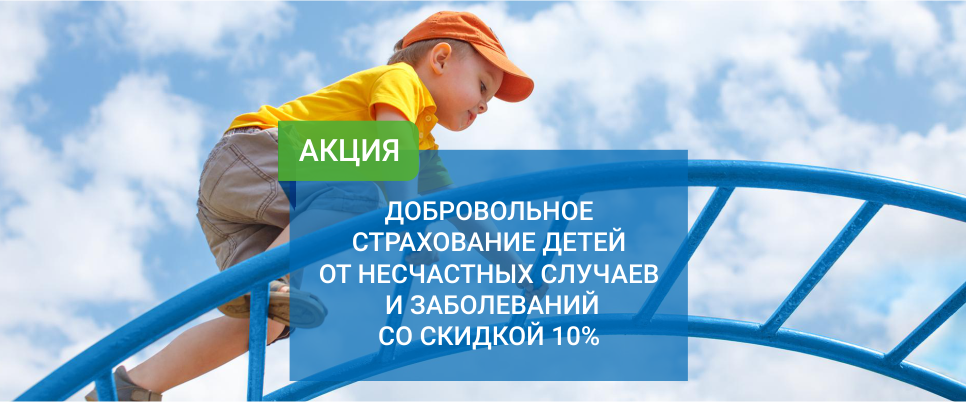 АКЦИЯ

ДОБРОВОЛЬНОЕ СТРАХОВАНИЕ ДЕТЕЙ ОТ НЕСЧАСТНЫХ СЛУЧАЕВ И ЗАБОЛЕВАНИЙ СО СКИДКОЙ 10%